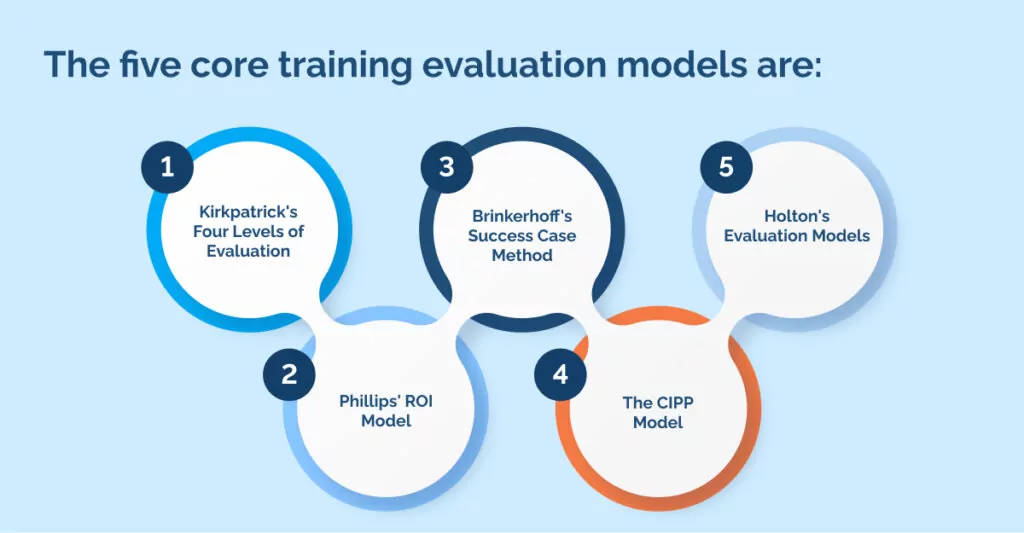 The five core training evaluation models are:

1
Kirkpatrick's Four Levels of Evaluation

2
Phillips' ROI Model

3
Brinkerhoff's Success Case Method

4
The CIPP Model

5
Holton's Evaluation Models